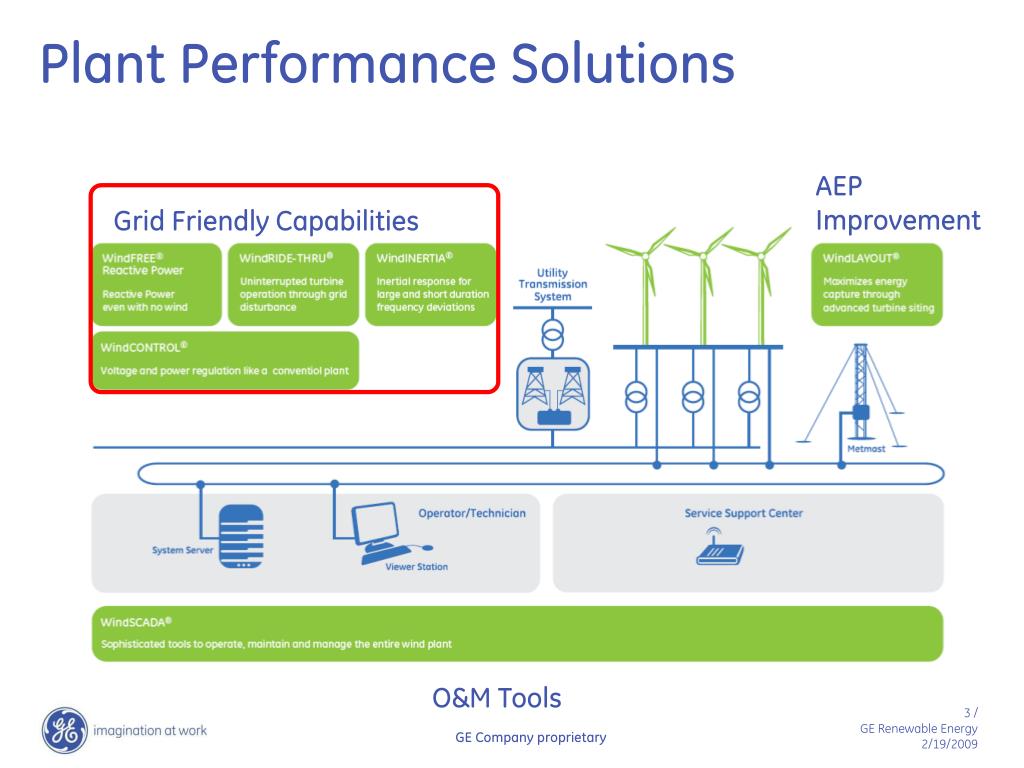 Plant Performance Solutions

Grid Friendly Capabilities

WindFREE® Reactive Power
Reactive Power even with no wind

WindRIDE-THRU®
Uninterrupted turbine operation through grid disturbance

WindINERTIA®
Inertial response for large and short duration frequency deviations

WindCONTROL®
Voltage and power regulation like a conventiol plant

Utility Transmission System

AEP Improvement

WindLAYOUT®
Maximizes energy capture through advanced turbine siting

Metmast

System Server

Operator/Technician

Viewer Station

Service Support Center

WindSCADA®
Sophisticated tools to operate, maintain and manage the entire wind plant

O&M Tools

imagination at work

GE Company proprietary

3 /
GE Renewable Energy
2/19/2009